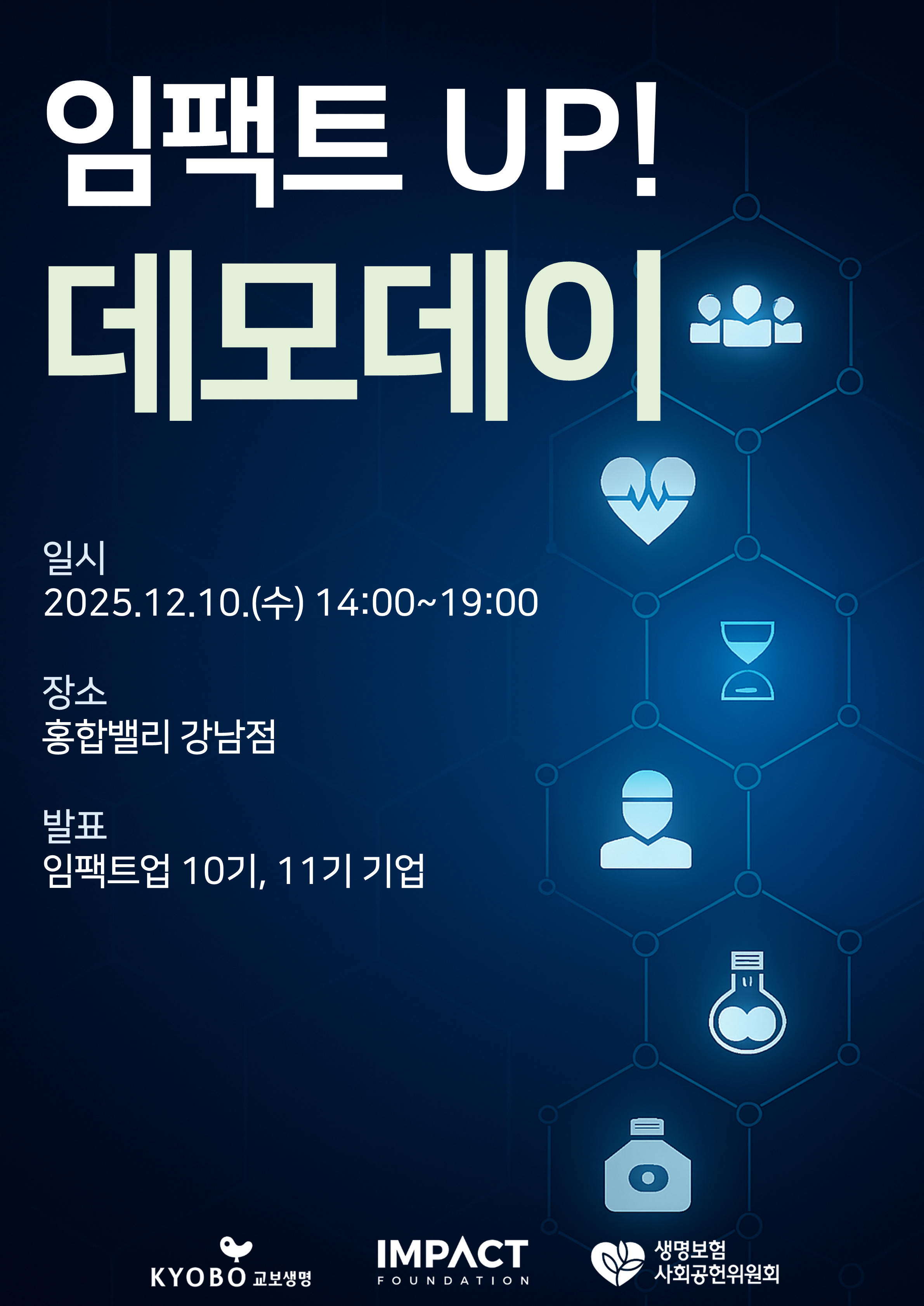 임팩트 UP!
데모데이

일시
2025.12.10.(수) 14:00~19:00

장소
홍합밸리 강남점

발표
임팩트업 10기, 11기 기업

KYOBO 교보생명

IMPACT
FOUNDATION

생명보험
사회공헌위원회